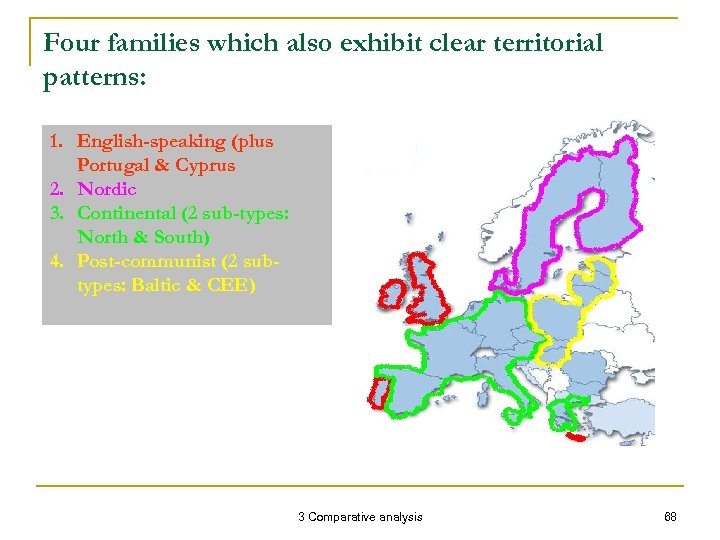 Four families which also exhibit clear territorial patterns:

1. English-speaking (plus Portugal & Cyprus
2. Nordic
3. Continental (2 sub-types: North & South)
4. Post-communist (2 sub-types: Baltic & CEE)

3 Comparative analysis

68